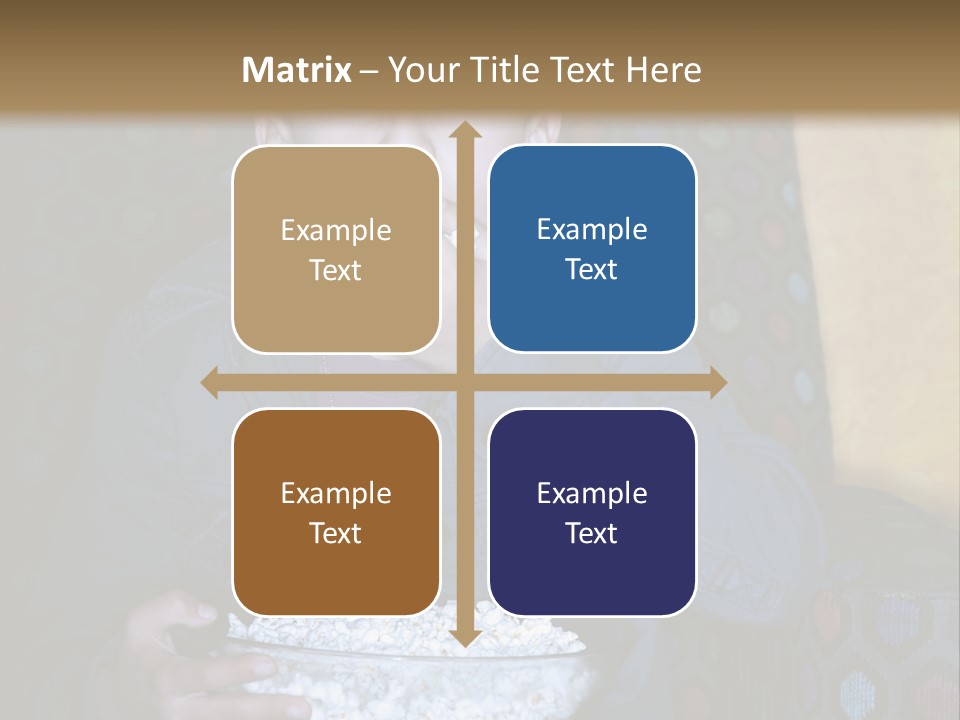 Matrix – Your Title Text Here

Example Text

Example Text

Example Text

Example Text